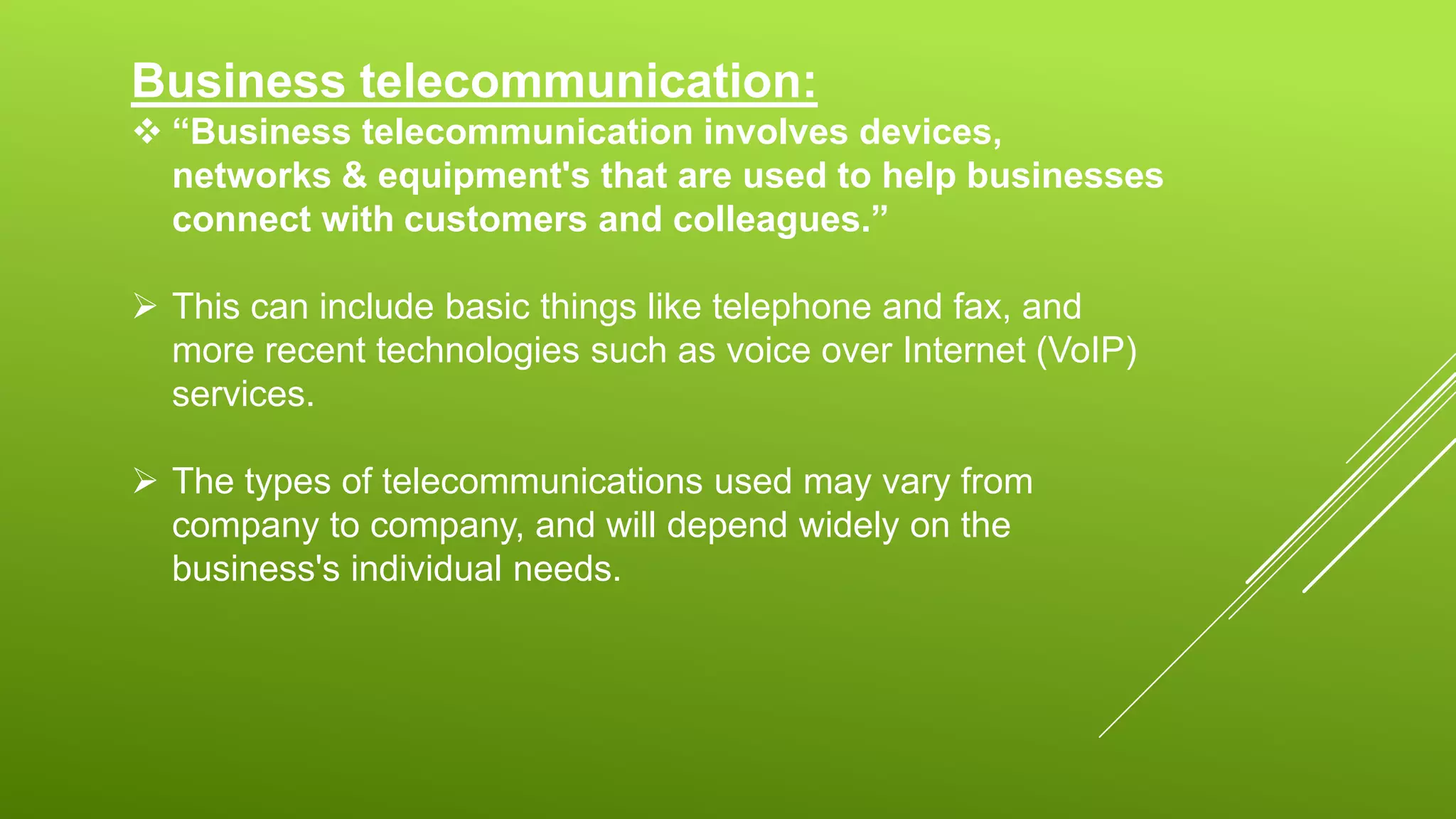 Business telecommunication:

❖ “Business telecommunication involves devices, networks & equipment's that are used to help businesses connect with customers and colleagues.”

➢ This can include basic things like telephone and fax, and more recent technologies such as voice over Internet (VoIP) services.

➢ The types of telecommunications used may vary from company to company, and will depend widely on the business's individual needs.